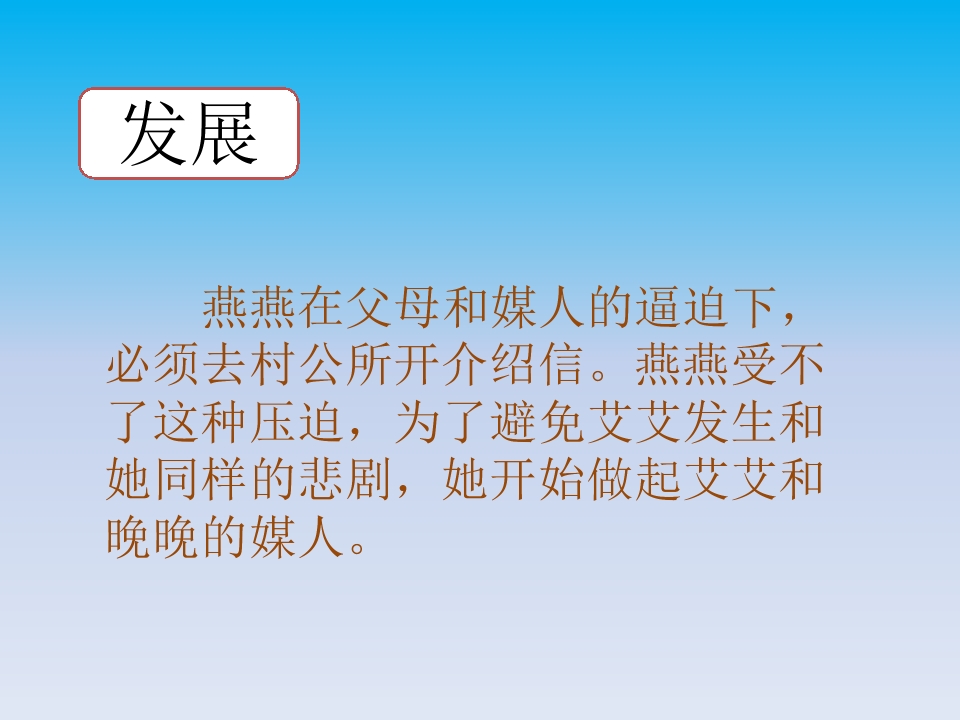 发展

燕燕在父母和媒人的逼迫下，必须去村公所开介绍信。燕燕受不了这种压迫，为了避免艾艾发生和她同样的悲剧，她开始做起艾艾和晚晚的媒人。